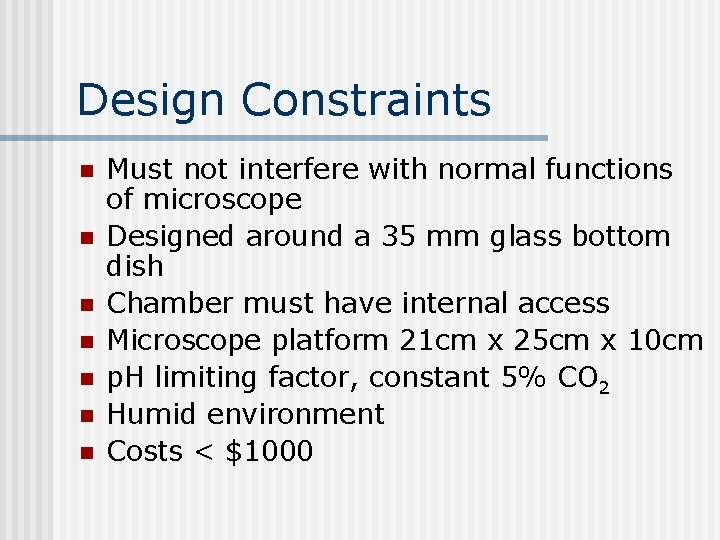 Design Constraints

- Must not interfere with normal functions of microscope
- Designed around a 35 mm glass bottom dish
- Chamber must have internal access
- Microscope platform 21cm x 25cm x 10cm
- pH limiting factor, constant 5% $CO_2$
- Humid environment
- Costs < \$1000